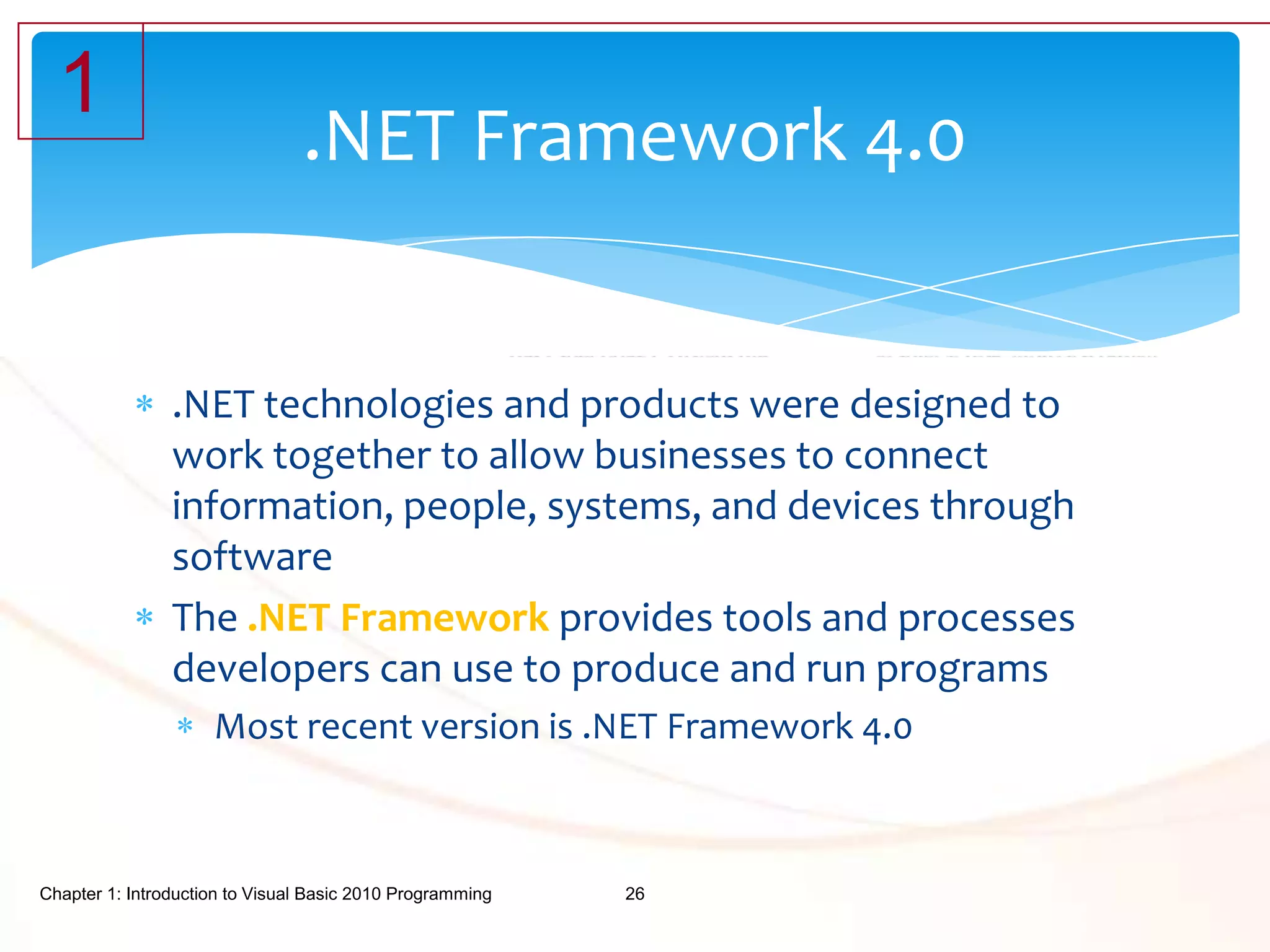 1

.NET Framework 4.0

* .NET technologies and products were designed to work together to allow businesses to connect information, people, systems, and devices through software

* The .NET Framework provides tools and processes developers can use to produce and run programs

* Most recent version is .NET Framework 4.0

Chapter 1: Introduction to Visual Basic 2010 Programming

26